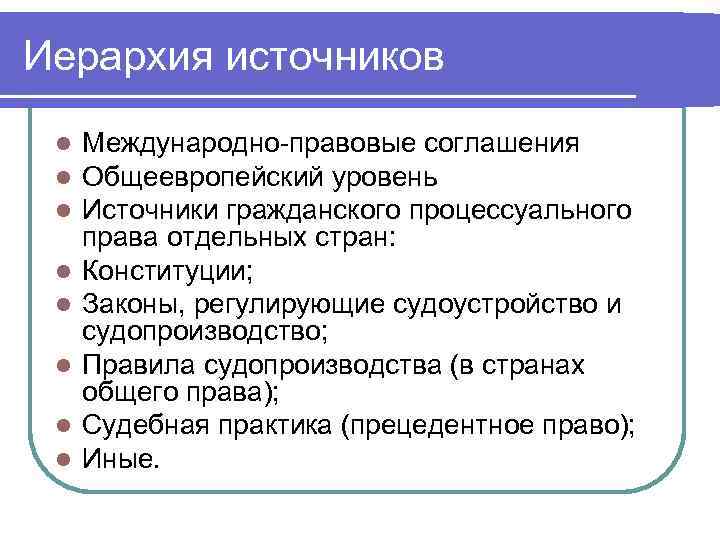 Иерархия источников

- Международно-правовые соглашения
- Общеевропейский уровень
- Источники гражданского процессуального права отдельных стран:
- Конституции;
- Законы, регулирующие судоустройство и судопроизводство;
- Правила судопроизводства (в странах общего права);
- Судебная практика (прецедентное право);
- Иные.